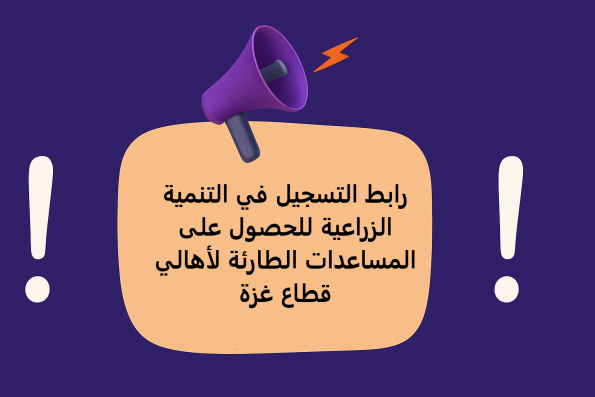 !

رابط التسجيل في التنمية الزراعية للحصول على المساعدات الطارئة لأهالي قطاع غزة

!